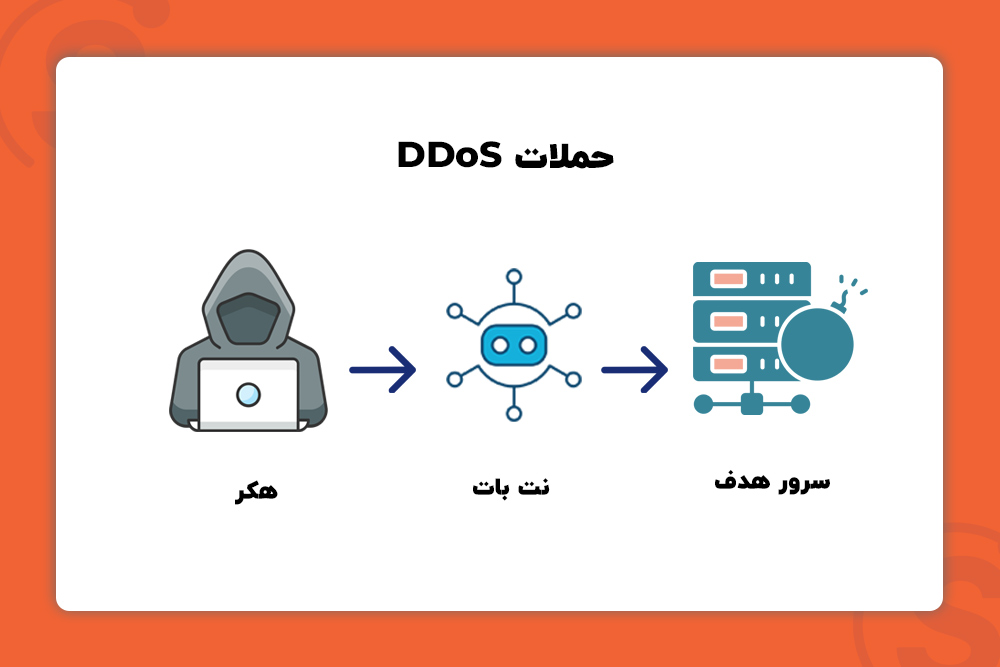 حملات DDoS

هکر

نت بات

سرور هدف